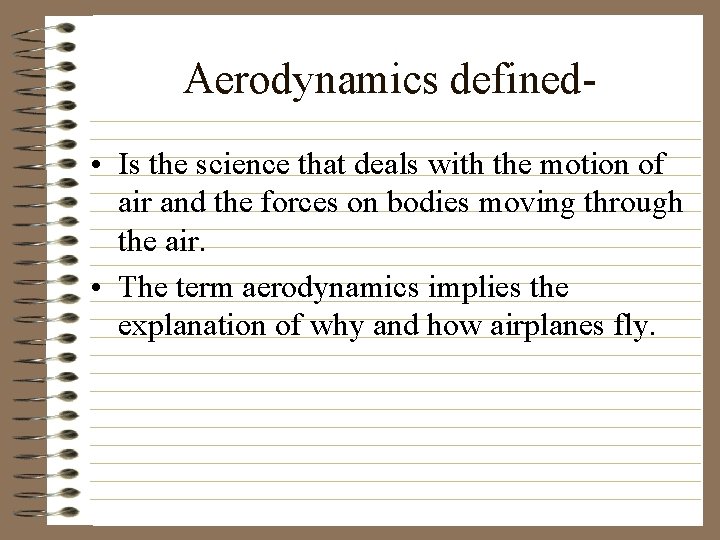 Aerodynamics defined-

• Is the science that deals with the motion of air and the forces on bodies moving through the air.

• The term aerodynamics implies the explanation of why and how airplanes fly.